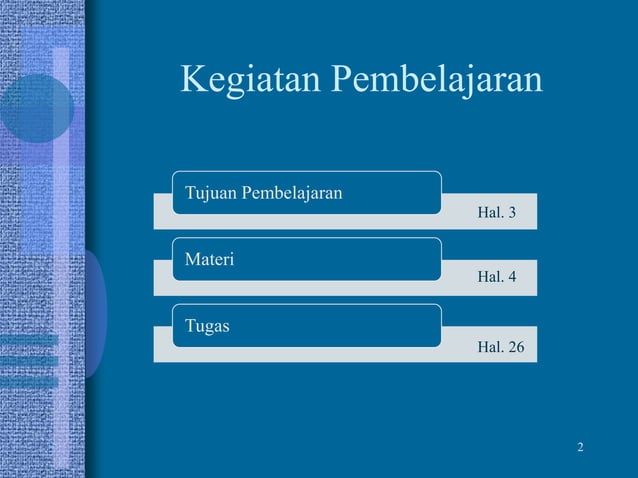 Kegiatan Pembelajaran

Tujuan Pembelajaran
Hal. 3

Materi
Hal. 4

Tugas
Hal. 26

2